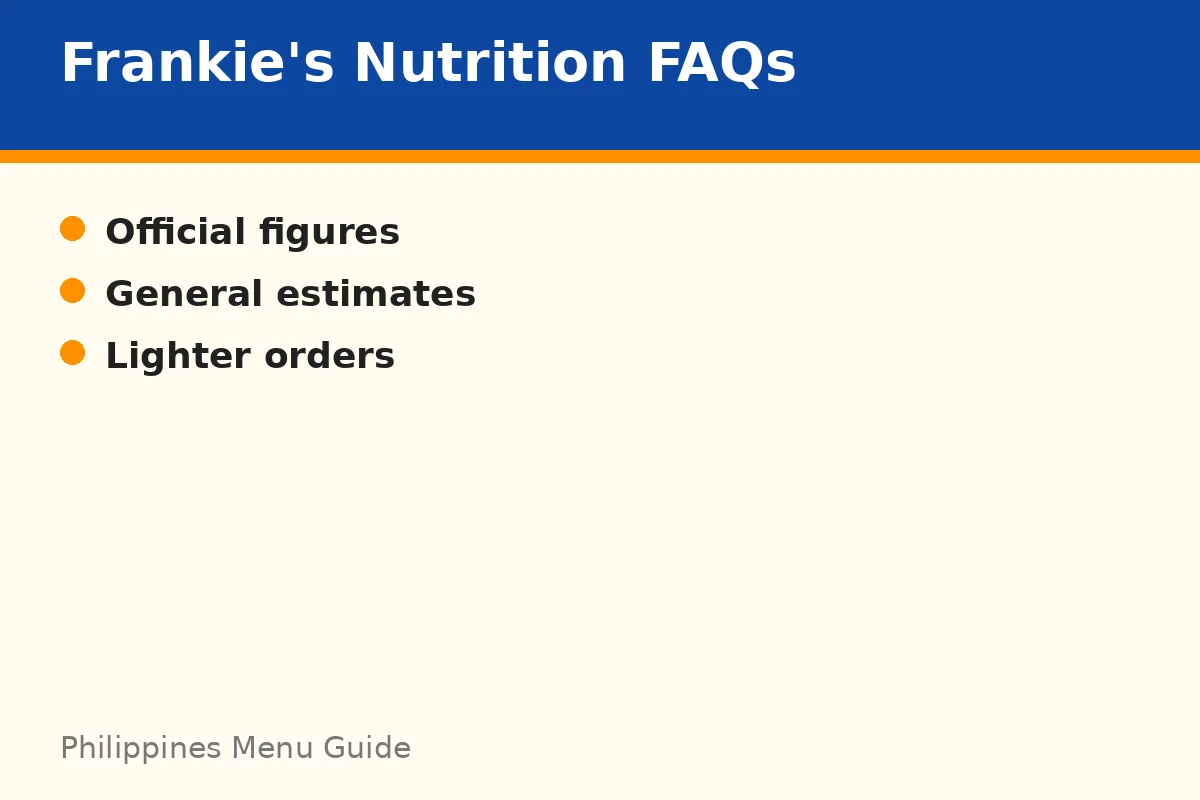 Frankie's Nutrition FAQs

• Official figures
• General estimates
• Lighter orders

Philippines Menu Guide